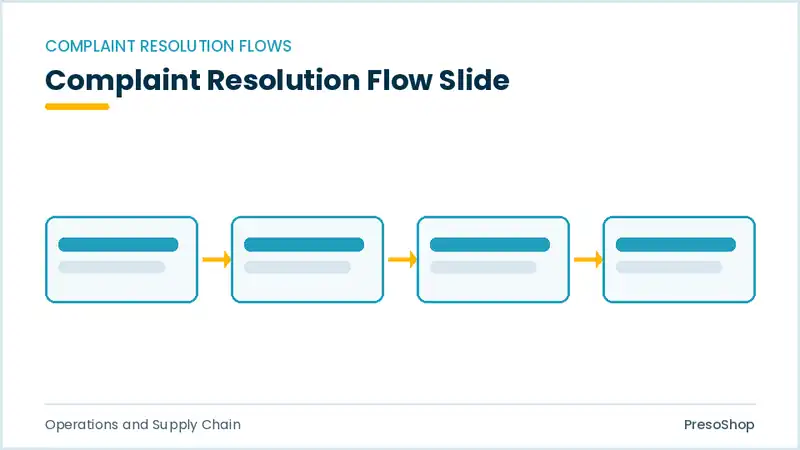 COMPLAINT RESOLUTION FLOWS

Complaint Resolution Flow Slide

Operations and Supply Chain

PresoShop